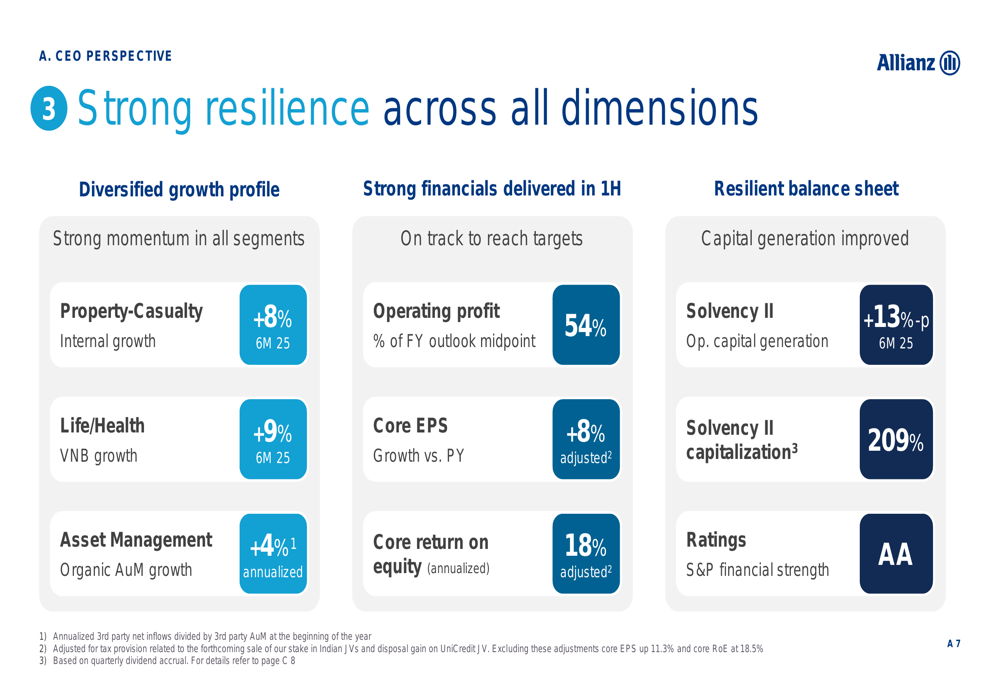 A. CEO PERSPECTIVE

Allianz

3 Strong resilience across all dimensions

Diversified growth profile

Strong momentum in all segments

Property-Casualty
Internal growth

+8%
6M 25

Life/Health
VNB growth

+9%
6M 25

Asset Management
Organic AuM growth

+4%$^1$
annualized

Strong financials delivered in 1H

On track to reach targets

Operating profit
% of FY outlook midpoint

54%

Core EPS
Growth vs. PY

+8%
adjusted$^2$

Core return on equity (annualized)

18%
adjusted$^2$

Resilient balance sheet

Capital generation improved

Solvency II
Op. capital generation

+13%-p
6M 25

Solvency II capitalization$^3$

209%

Ratings
S&P financial strength

AA

1) Annualized 3rd party net inflows divided by 3rd party AuM at the beginning of the year
2) Adjusted for tax provision related to the forthcoming sale of our stake in Indian JVs and disposal gain on UniCredit JV. Excluding these adjustments core EPS up 11.3% and core RoE at 18.5%
3) Based on quarterly dividend accrual. For details refer to page C 8

A 7